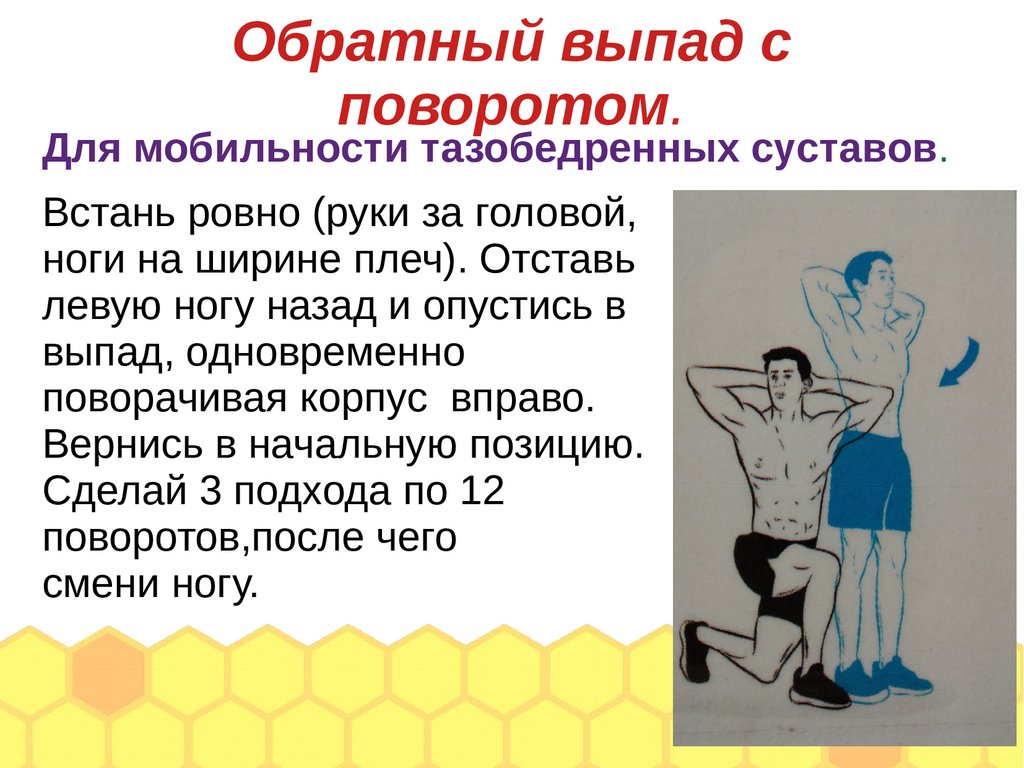 Обратный выпад с поворотом.

Для мобильности тазобедренных суставов.

Встань ровно (руки за головой, ноги на ширине плеч). Отставь левую ногу назад и опустись в выпад, одновременно поворачивая корпус вправо. Вернись в начальную позицию. Сделай 3 подхода по 12 поворотов,после чего смени ногу.